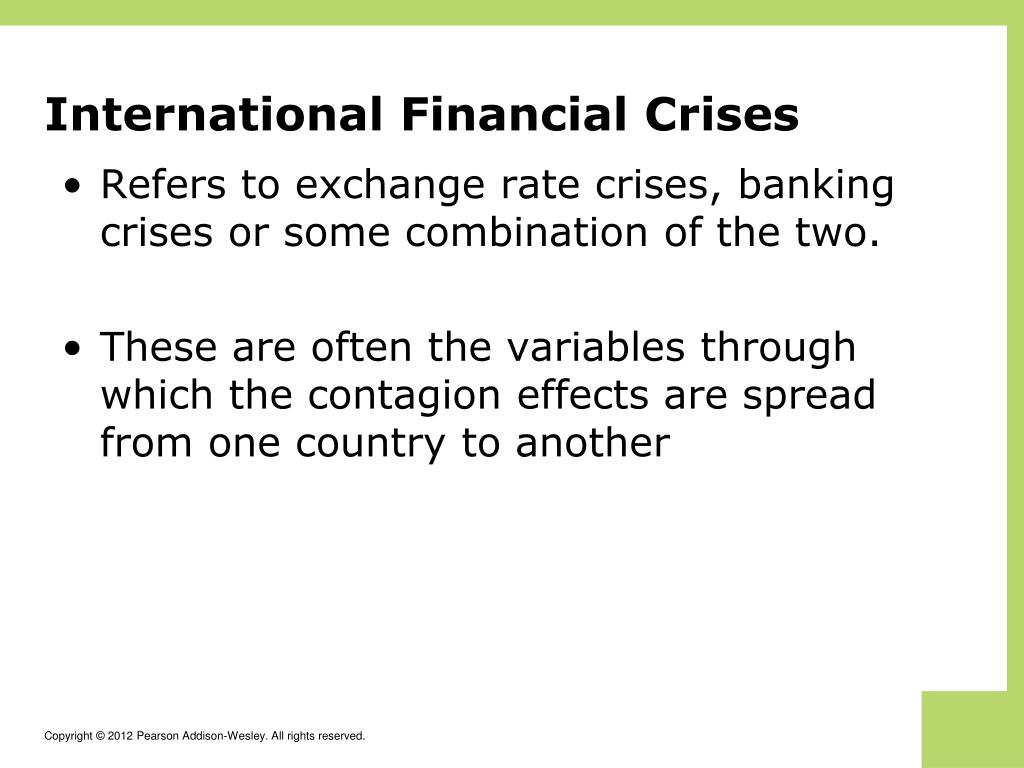 International Financial Crises

• Refers to exchange rate crises, banking crises or some combination of the two.

• These are often the variables through which the contagion effects are spread from one country to another

Copyright © 2012 Pearson Addison-Wesley. All rights reserved.